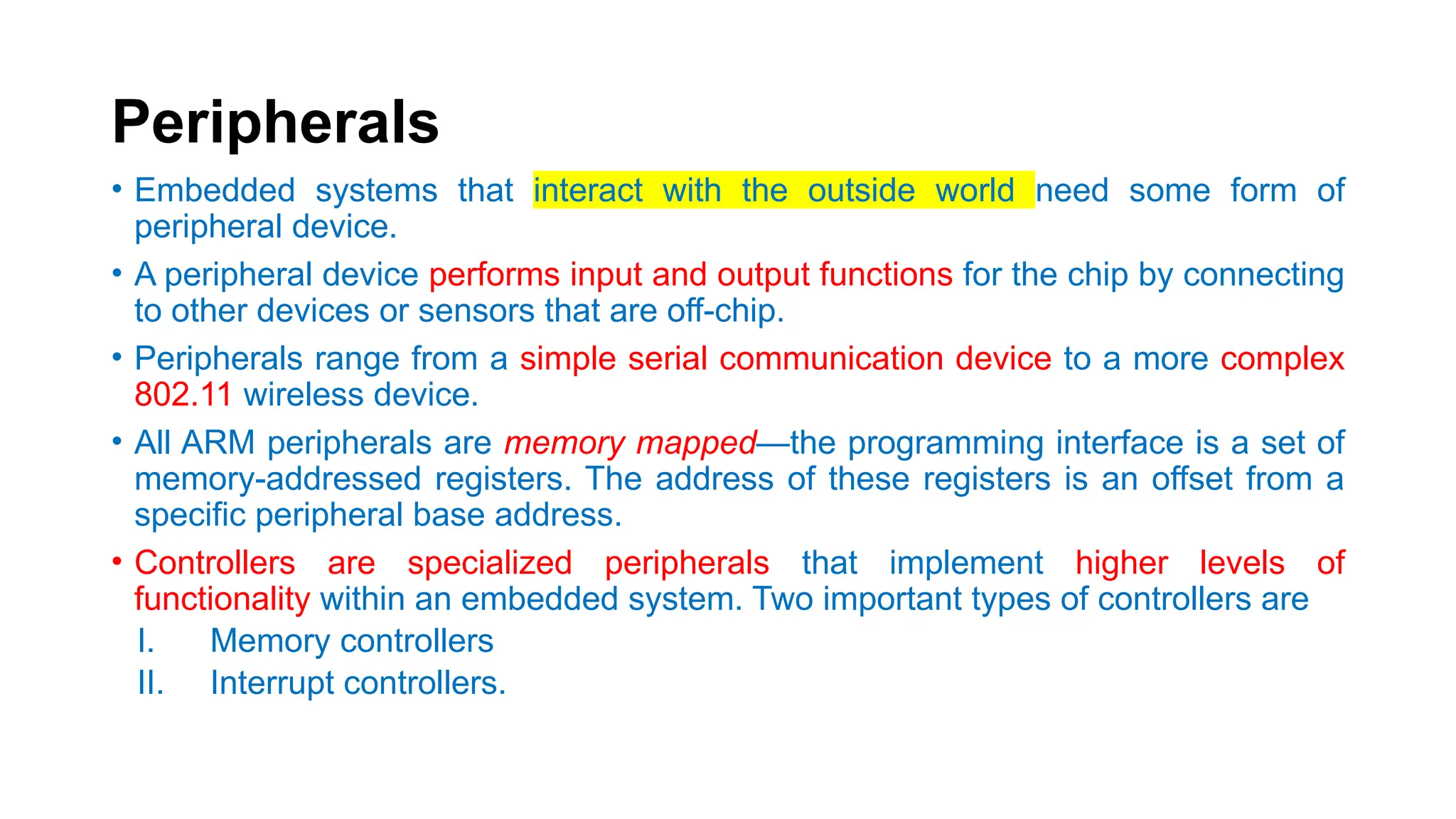 Peripherals

• Embedded systems that interact with the outside world need some form of peripheral device.

• A peripheral device performs input and output functions for the chip by connecting to other devices or sensors that are off-chip.

• Peripherals range from a simple serial communication device to a more complex 802.11 wireless device.

• All ARM peripherals are memory mapped—the programming interface is a set of memory-addressed registers. The address of these registers is an offset from a specific peripheral base address.

• Controllers are specialized peripherals that implement higher levels of functionality within an embedded system. Two important types of controllers are

I. Memory controllers

II. Interrupt controllers.